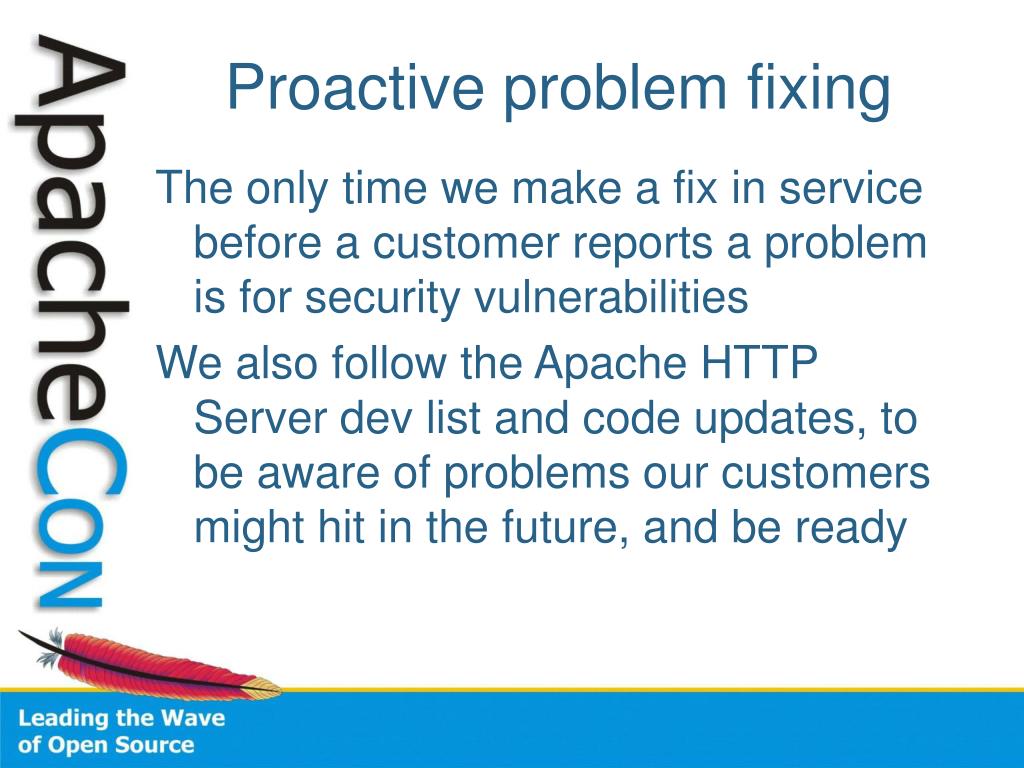 ApacheCon

Proactive problem fixing

The only time we make a fix in service before a customer reports a problem is for security vulnerabilities

We also follow the Apache HTTP Server dev list and code updates, to be aware of problems our customers might hit in the future, and be ready

Leading the Wave of Open Source